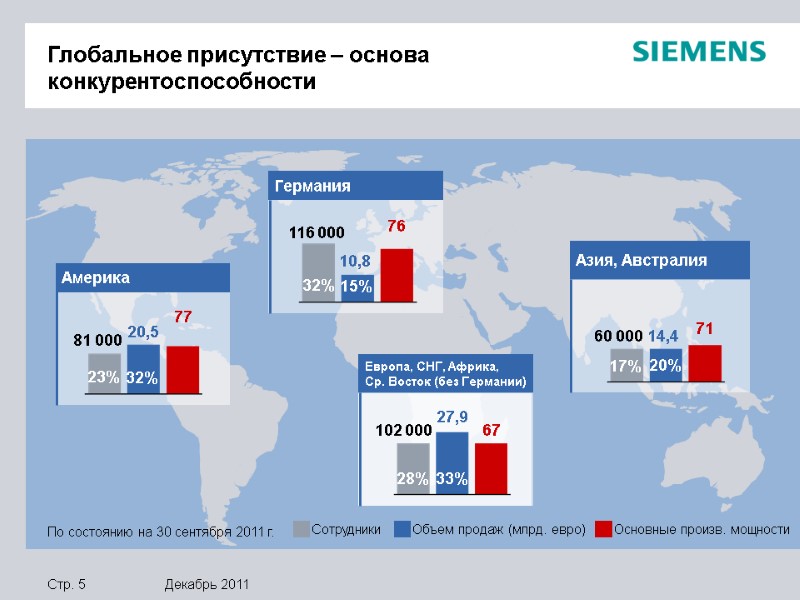 Глобальное присутствие – основа конкурентоспособности

SIEMENS

Германия
116 000
10,8
76
32%
15%

Америка
81 000
20,5
77
23%
32%

Азия, Австралия
60 000
14,4
71
17%
20%

Европа, СНГ, Африка, Ср. Восток (без Германии)
102 000
27,9
67
28%
33%

По состоянию на 30 сентября 2011 г.
Сотрудники
Объем продаж (млрд. евро)
Основные произв. мощности

Стр. 5
Декабрь 2011